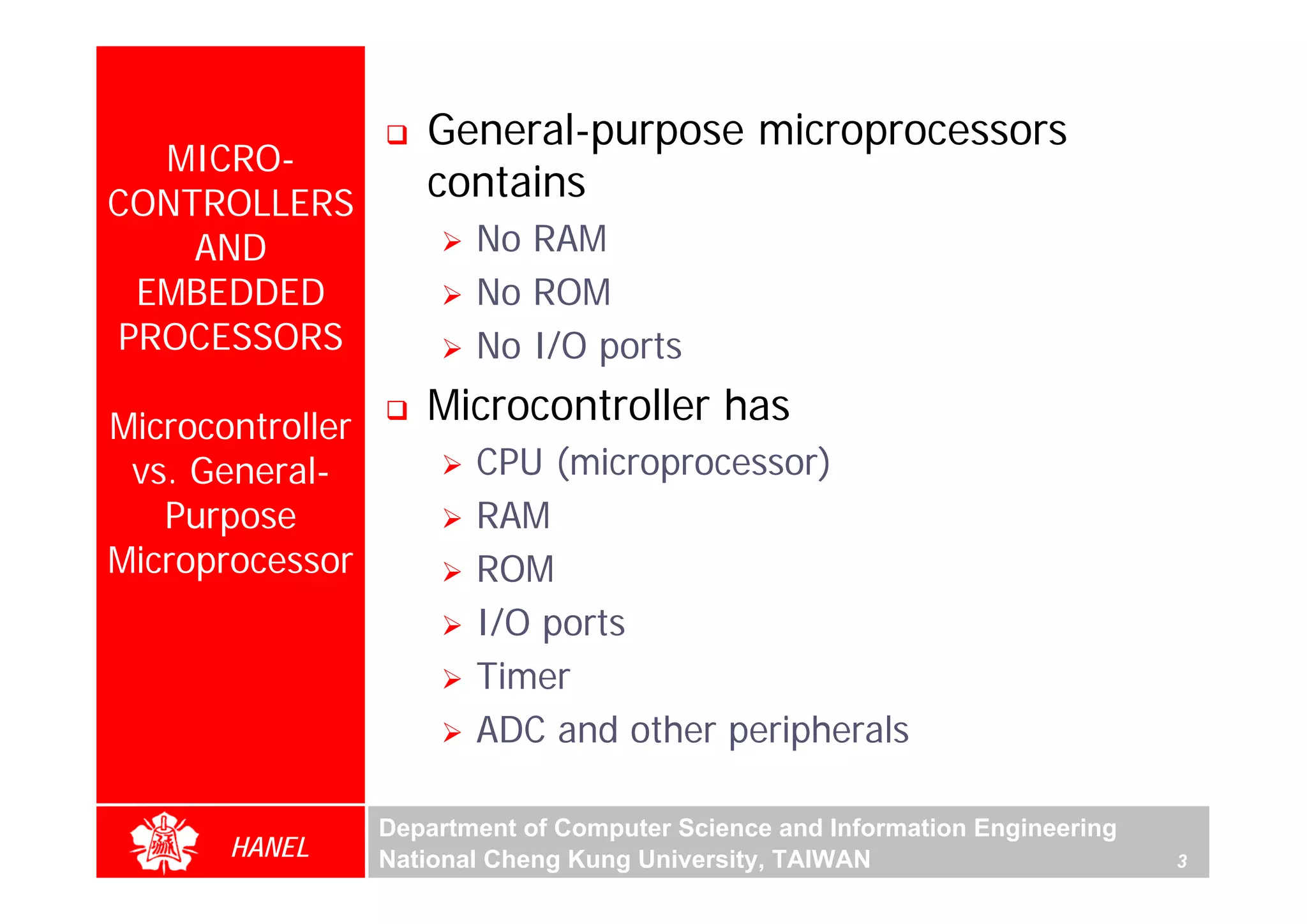 MICRO-CONTROLLERS AND EMBEDDED PROCESSORS

Microcontroller vs. General-Purpose Microprocessor

❑ General-purpose microprocessors contains

➢ No RAM

➢ No ROM

➢ No I/O ports

❑ Microcontroller has

➢ CPU (microprocessor)

➢ RAM

➢ ROM

➢ I/O ports

➢ Timer

➢ ADC and other peripherals

HANEL

Department of Computer Science and Information Engineering
National Cheng Kung University, TAIWAN

3